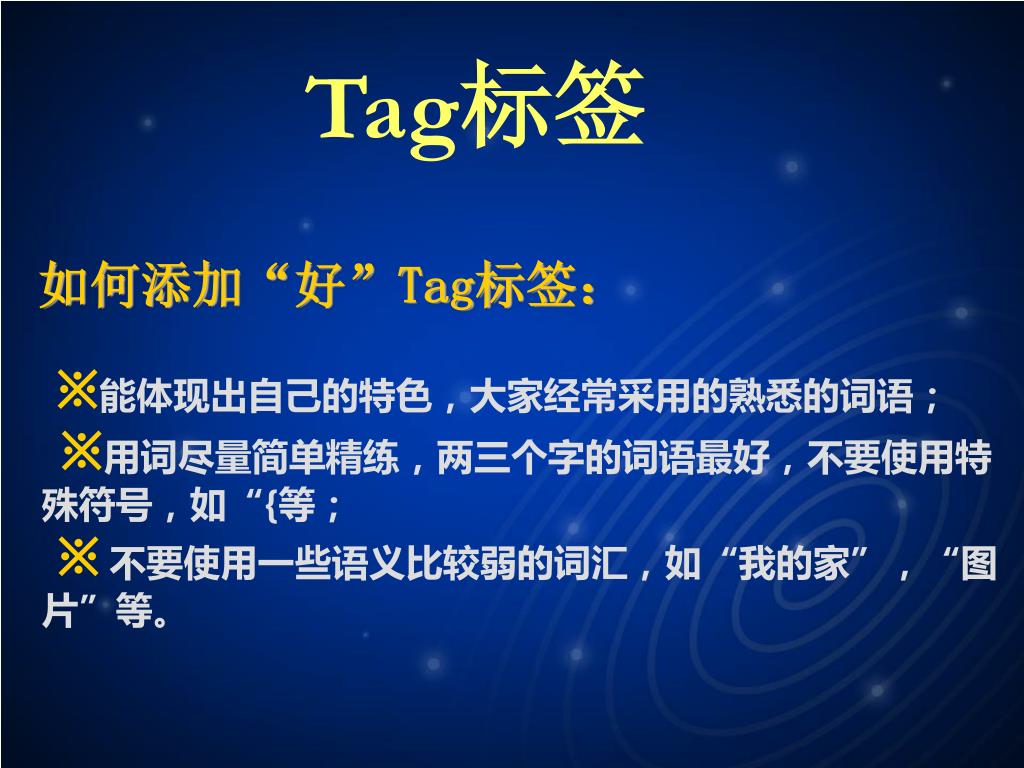 Tag标签

如何添加“好”Tag标签：

※能体现出自己的特色，大家经常采用的熟悉的词语；

※用词尽量简单精练，两三个字的词语最好，不要使用特殊符号，如“{等；

※ 不要使用一些语义比较弱的词汇，如“我的家”，“图片”等。